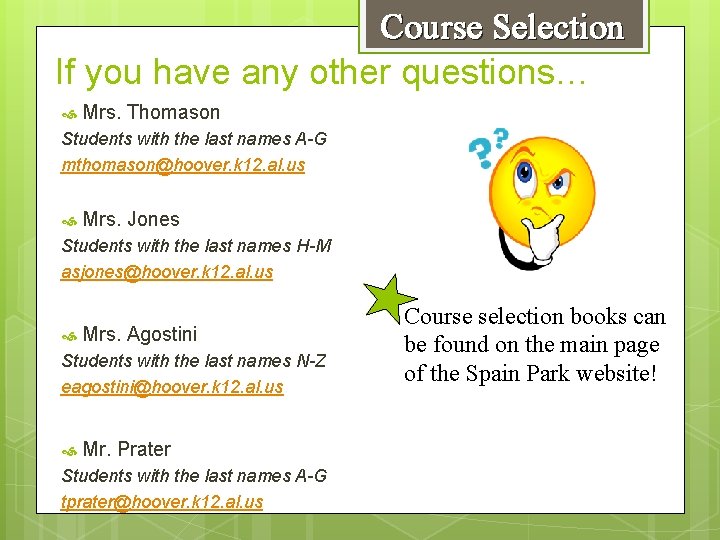 Course Selection

If you have any other questions…

Mrs. Thomason
Students with the last names A-G
mthomason@hoover.k12.al.us

Mrs. Jones
Students with the last names H-M
asjones@hoover.k12.al.us

Mrs. Agostini
Students with the last names N-Z
eagostini@hoover.k12.al.us

Mr. Prater
Students with the last names A-G
tprater@hoover.k12.al.us

Course selection books can be found on the main page of the Spain Park website!